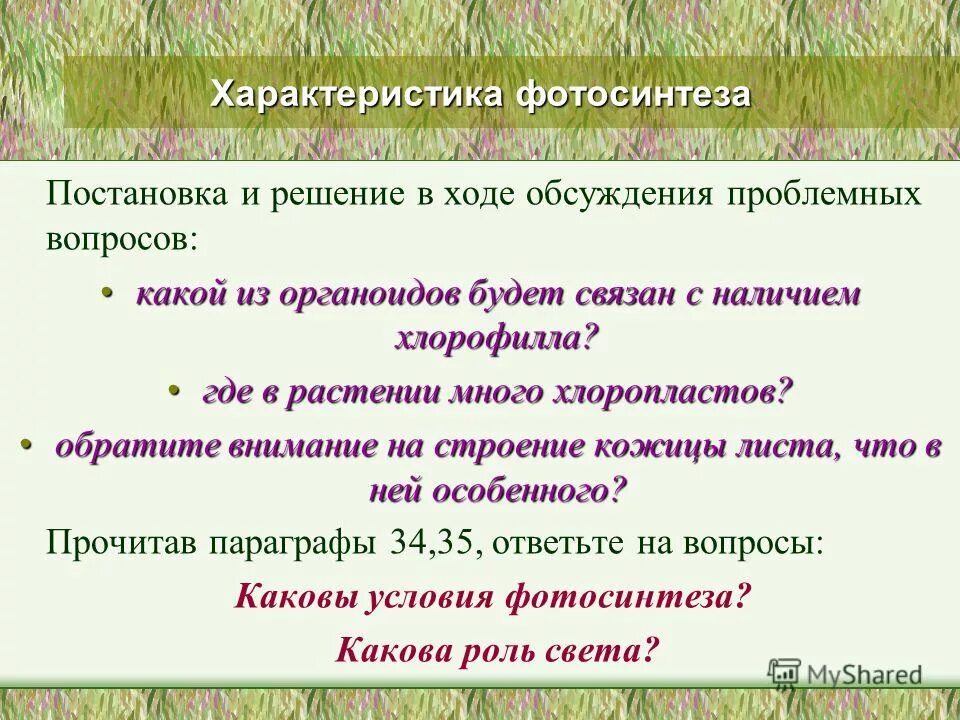 Характеристика фотосинтеза

Постановка и решение в ходе обсуждения проблемных вопросов:

• какой из органоидов будет связан с наличием хлорофилла?

• где в растении много хлоропластов?

• обратите внимание на строение кожицы листа, что в ней особенного?

Прочитав параграфы 34,35, ответьте на вопросы:

Каковы условия фотосинтеза?

Какова роль света?

MyShared